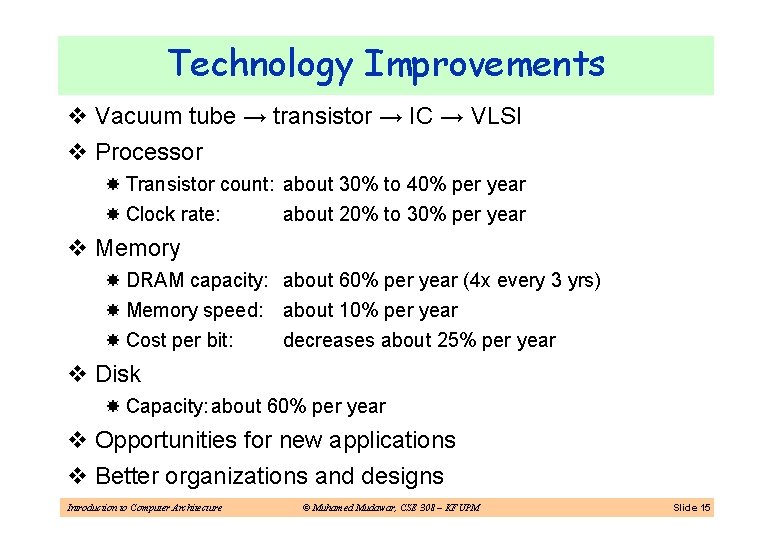 Technology Improvements

❖ Vacuum tube → transistor → IC → VLSI

❖ Processor

✸ Transistor count: about 30% to 40% per year

✸ Clock rate: about 20% to 30% per year

❖ Memory

✸ DRAM capacity: about 60% per year (4x every 3 yrs)

✸ Memory speed: about 10% per year

✸ Cost per bit: decreases about 25% per year

❖ Disk

✸ Capacity: about 60% per year

❖ Opportunities for new applications

❖ Better organizations and designs

Introduction to Computer Architecture © Muhamed Mudawar, CSE 308 – KFUPM Slide 15